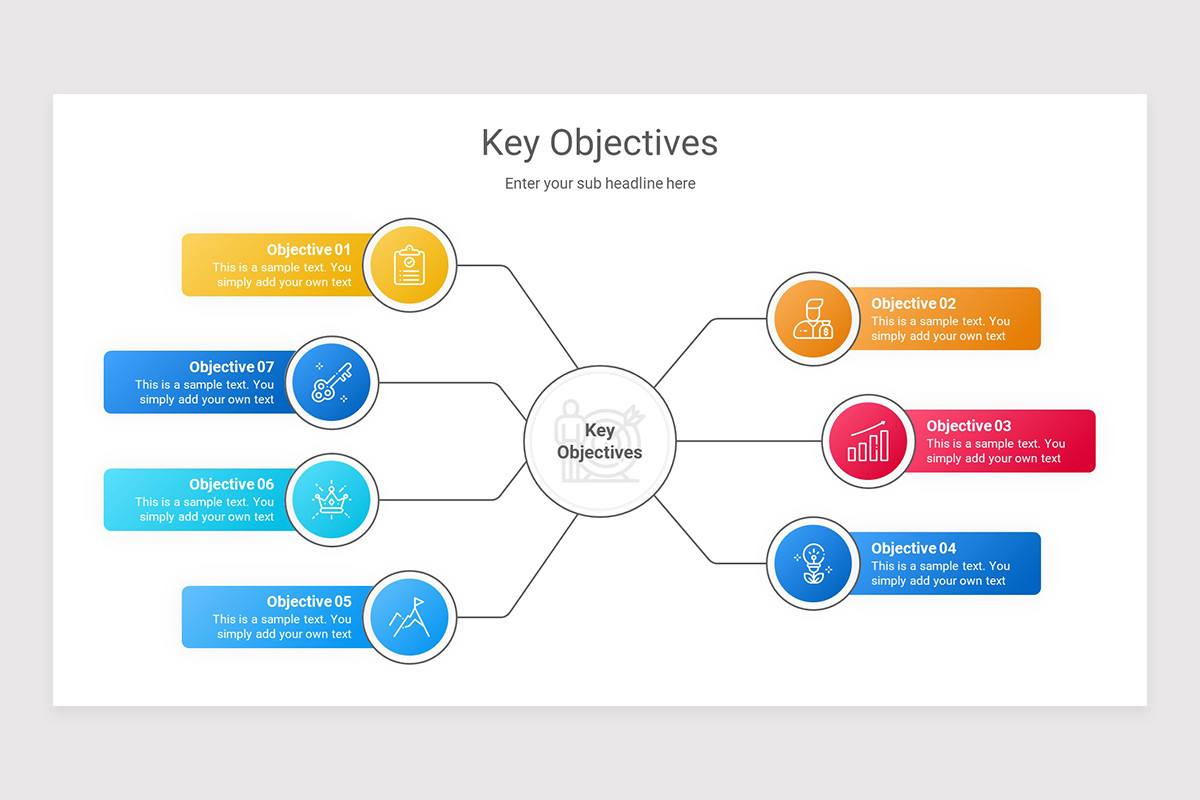 Key Objectives

Enter your sub headline here

Objective 01
This is a sample text. You simply add your own text

Objective 07
This is a sample text. You simply add your own text

Objective 06
This is a sample text. You simply add your own text

Objective 05
This is a sample text. You simply add your own text

Key Objectives

Objective 02
This is a sample text. You simply add your own text

Objective 03
This is a sample text. You simply add your own text

Objective 04
This is a sample text. You simply add your own text